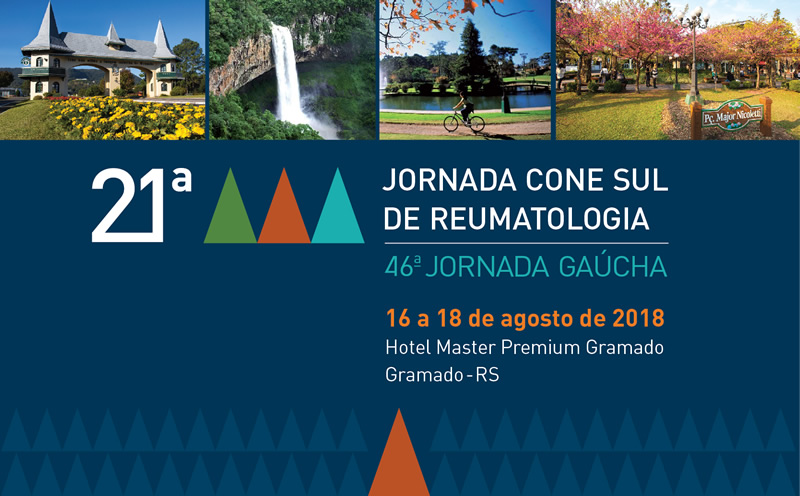 Pç. Major Nicoletti

21ª

JORNADA CONE SUL DE REUMATOLOGIA

46ª JORNADA GAÚCHA

16 a 18 de agosto de 2018
Hotel Master Premium Gramado
Gramado - RS